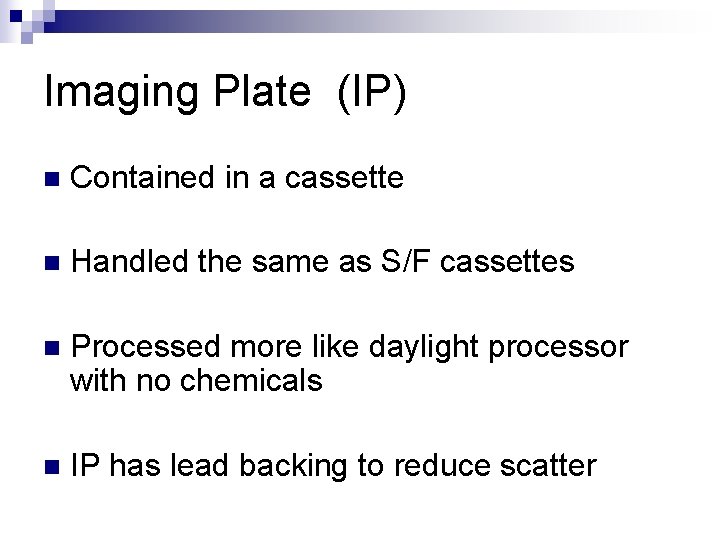 Imaging Plate (IP)

Contained in a cassette

Handled the same as S/F cassettes

Processed more like daylight processor with no chemicals

IP has lead backing to reduce scatter